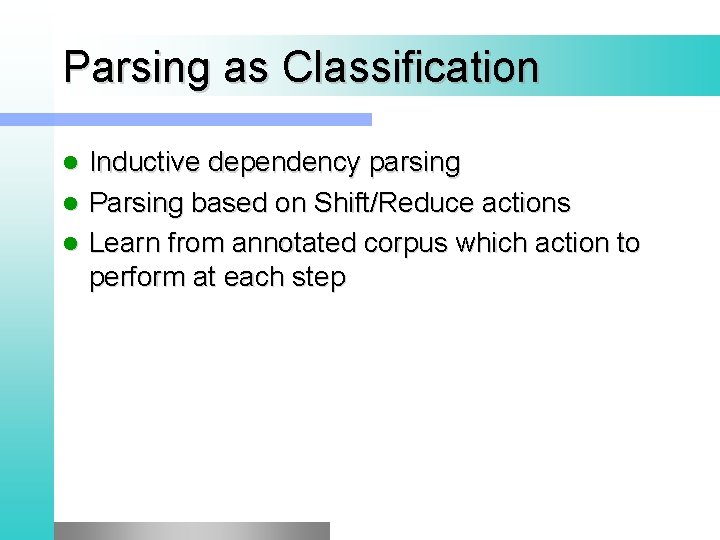 Parsing as Classification

- Inductive dependency parsing
- Parsing based on Shift/Reduce actions
- Learn from annotated corpus which action to perform at each step